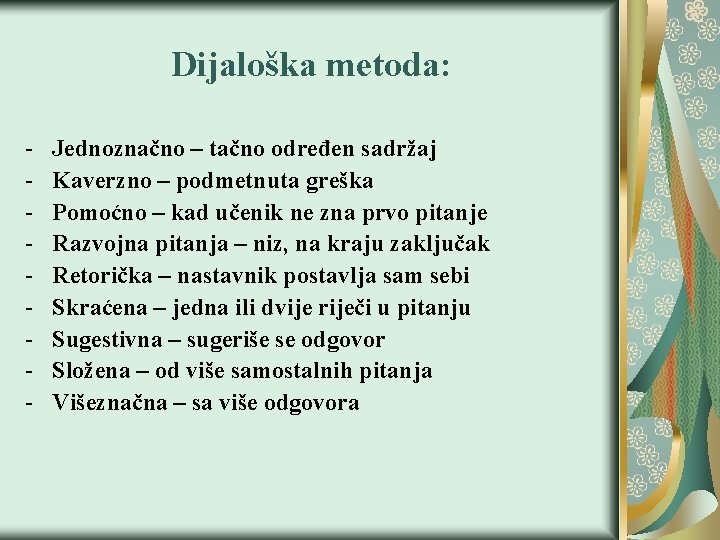 Dijaloška metoda:

- Jednoznačno – tačno određen sadržaj
- Kaverzno – podmetnuta greška
- Pomoćno – kad učenik ne zna prvo pitanje
- Razvojna pitanja – niz, na kraju zaključak
- Retorička – nastavnik postavlja sam sebi
- Skraćena – jedna ili dvije riječi u pitanju
- Sugestivna – sugeriše se odgovor
- Složena – od više samostalnih pitanja
- Višeznačna – sa više odgovora